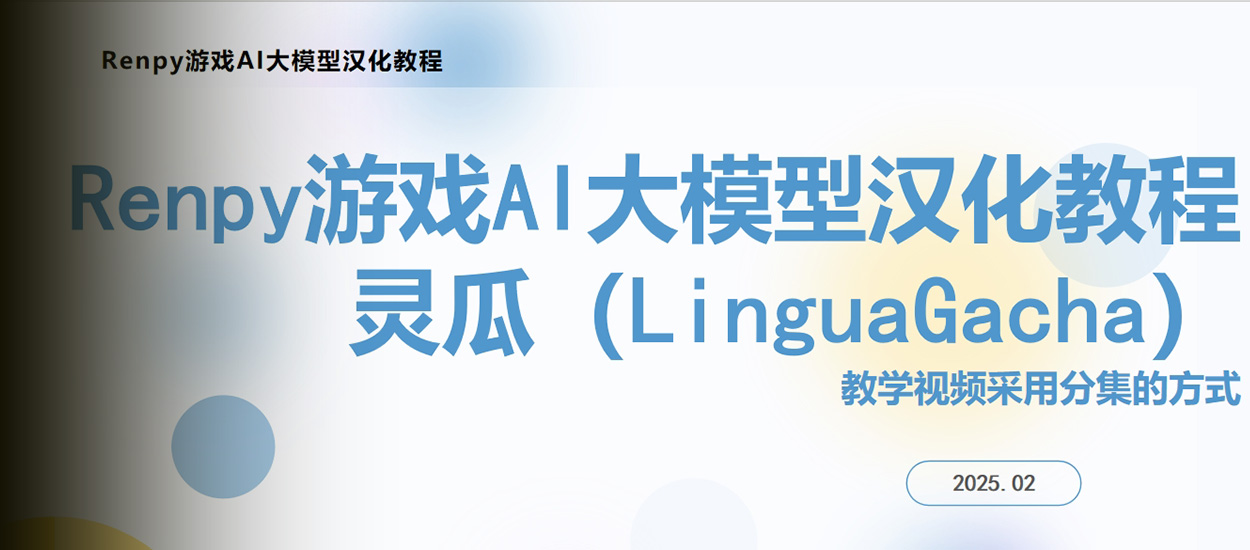 Renpy游戏AI大模型汉化教程

Renpy游戏AI大模型汉化教程
灵瓜（LinguaGacha）

教学视频采用分集的方式

2025.02